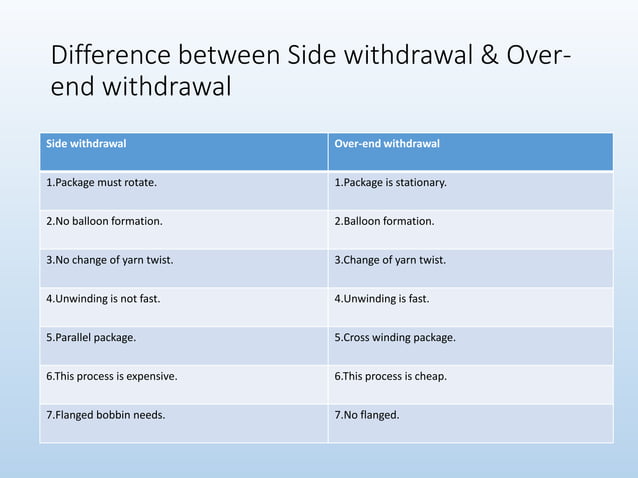 Difference between Side withdrawal & Over-end withdrawal

| Side withdrawal | Over-end withdrawal |
|---|---|
| 1.Package must rotate. | 1.Package is stationary. |
| 2.No balloon formation. | 2.Balloon formation. |
| 3.No change of yarn twist. | 3.Change of yarn twist. |
| 4.Unwinding is not fast. | 4.Unwinding is fast. |
| 5.Parallel package. | 5.Cross winding package. |
| 6.This process is expensive. | 6.This process is cheap. |
| 7.Flanged bobbin needs. | 7.No flanged. |